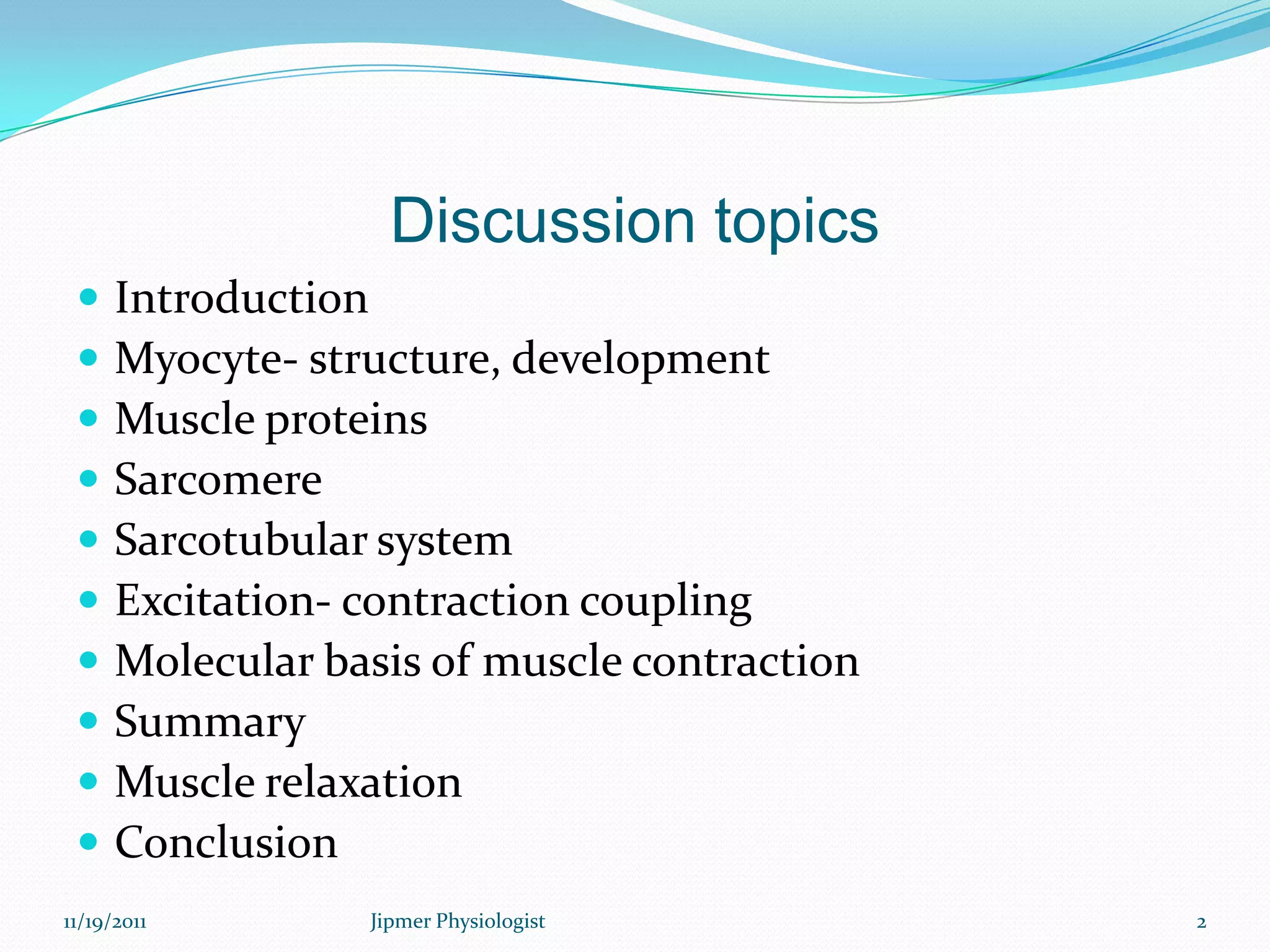 Discussion topics

- Introduction
- Myocyte- structure, development
- Muscle proteins
- Sarcomere
- Sarcotubular system
- Excitation- contraction coupling
- Molecular basis of muscle contraction
- Summary
- Muscle relaxation
- Conclusion

11/19/2011 Jipmer Physiologist 2